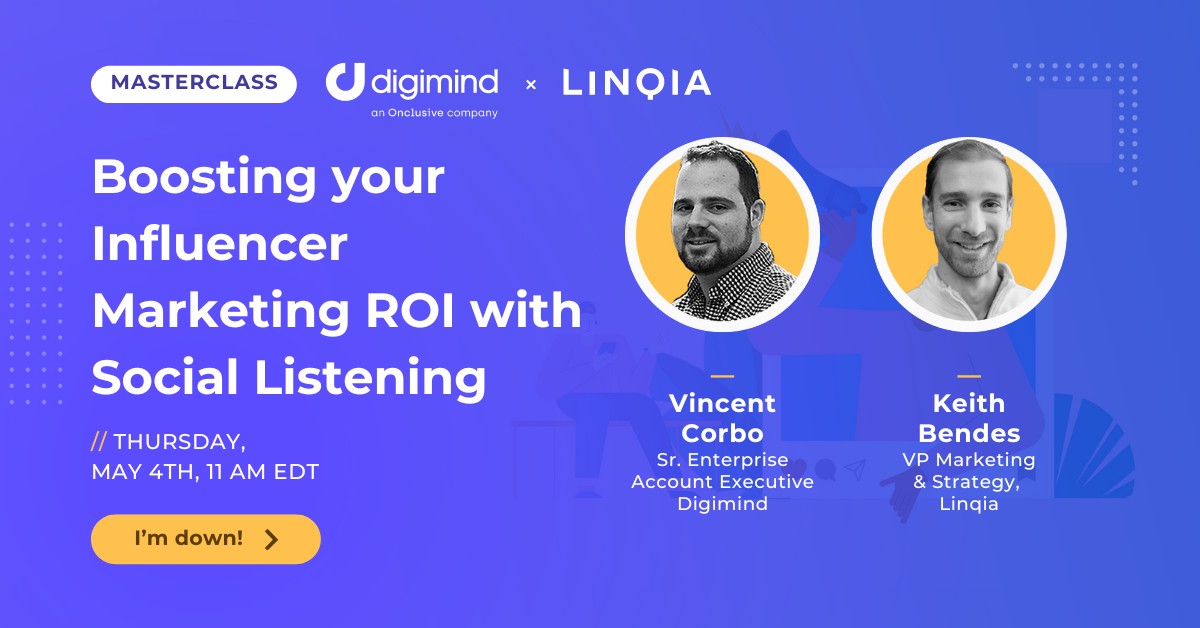 MASTERCLASS

digimind
an Onclusive company

×

LINQIA

Boosting your Influencer Marketing ROI with Social Listening

// THURSDAY, MAY 4TH, 11 AM EDT

I'm down!

Vincent Corbo
Sr. Enterprise Account Executive Digimind

Keith Bendes
VP Marketing & Strategy, Linqia